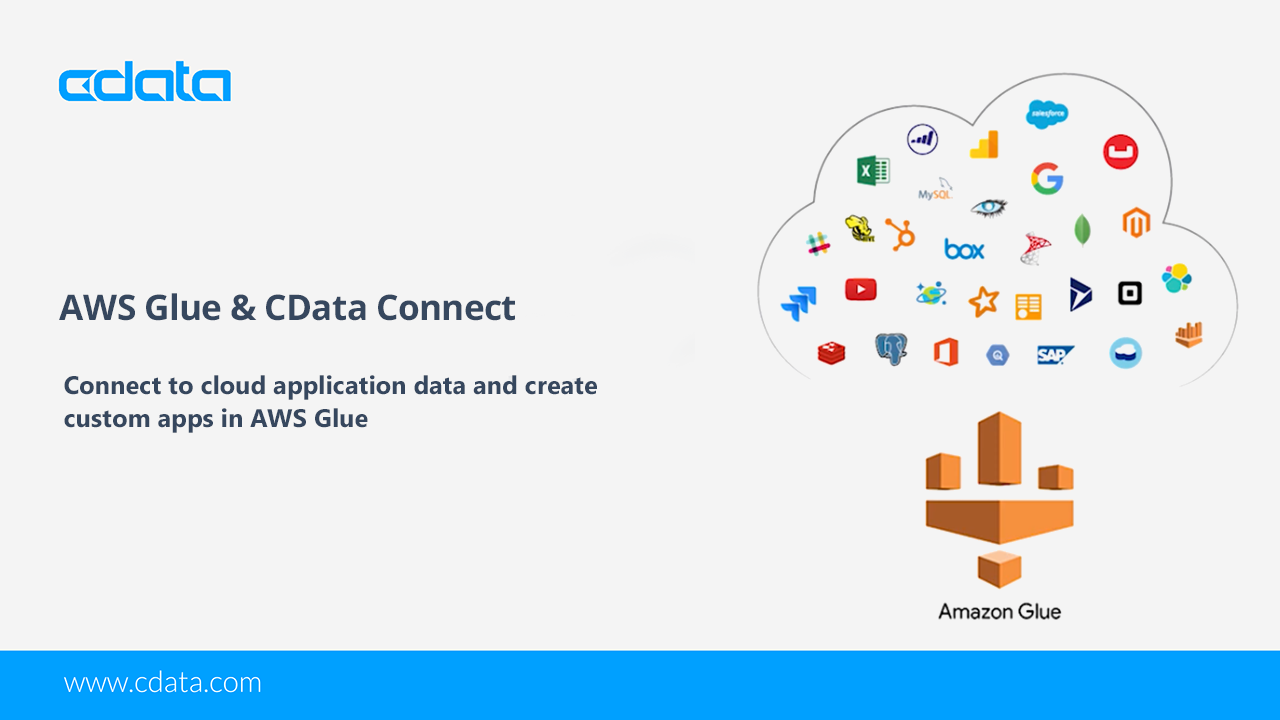 cdata

AWS Glue & CData Connect

Connect to cloud application data and create custom apps in AWS Glue

salesforce

MySQL

box

SAP

Amazon Glue

www.cdata.com